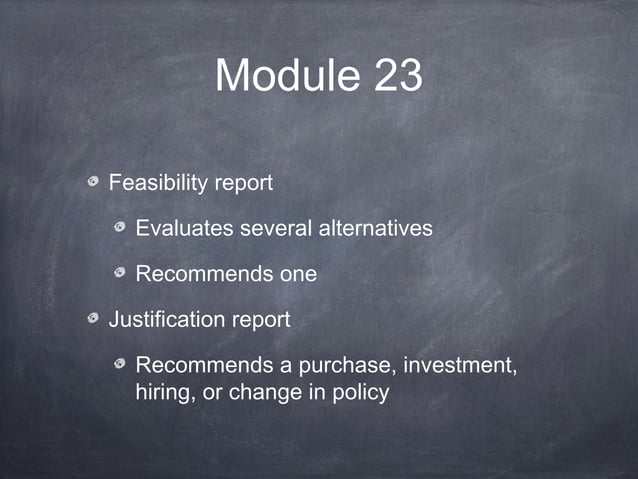 Module 23

Feasibility report

Evaluates several alternatives

Recommends one

Justification report

Recommends a purchase, investment, hiring, or change in policy